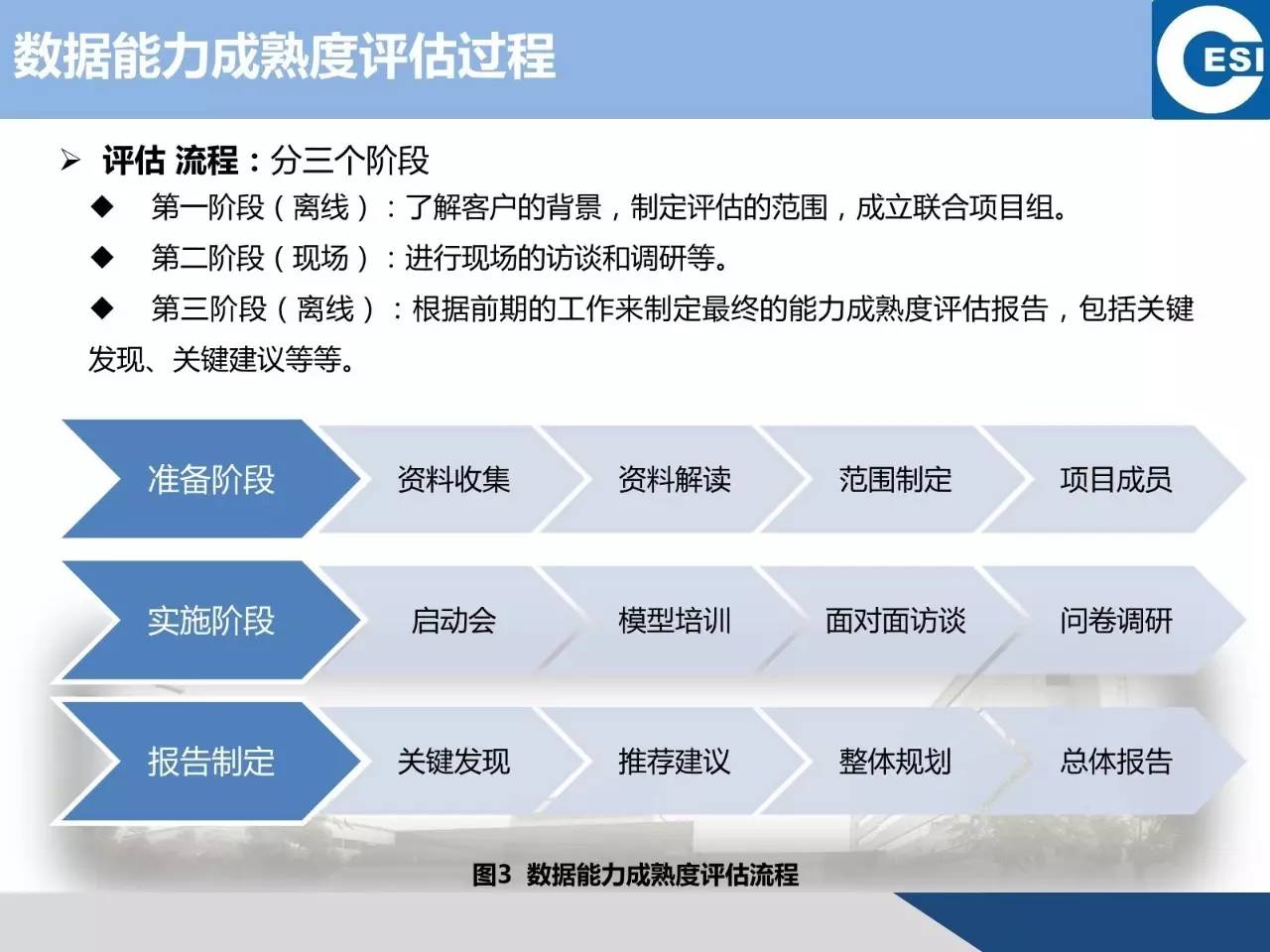 数据能力成熟度评估过程

ESI

➢ 评估 流程：分三个阶段

◆ 第一阶段（离线）：了解客户的背景，制定评估的范围，成立联合项目组。

◆ 第二阶段（现场）：进行现场的访谈和调研等。

◆ 第三阶段（离线）：根据前期的工作来制定最终的能力成熟度评估报告，包括关键发现、关键建议等等。

准备阶段 资料收集 资料解读 范围制定 项目成员

实施阶段 启动会 模型培训 面对面访谈 问卷调研

报告制定 关键发现 推荐建议 整体规划 总体报告

图3 数据能力成熟度评估流程